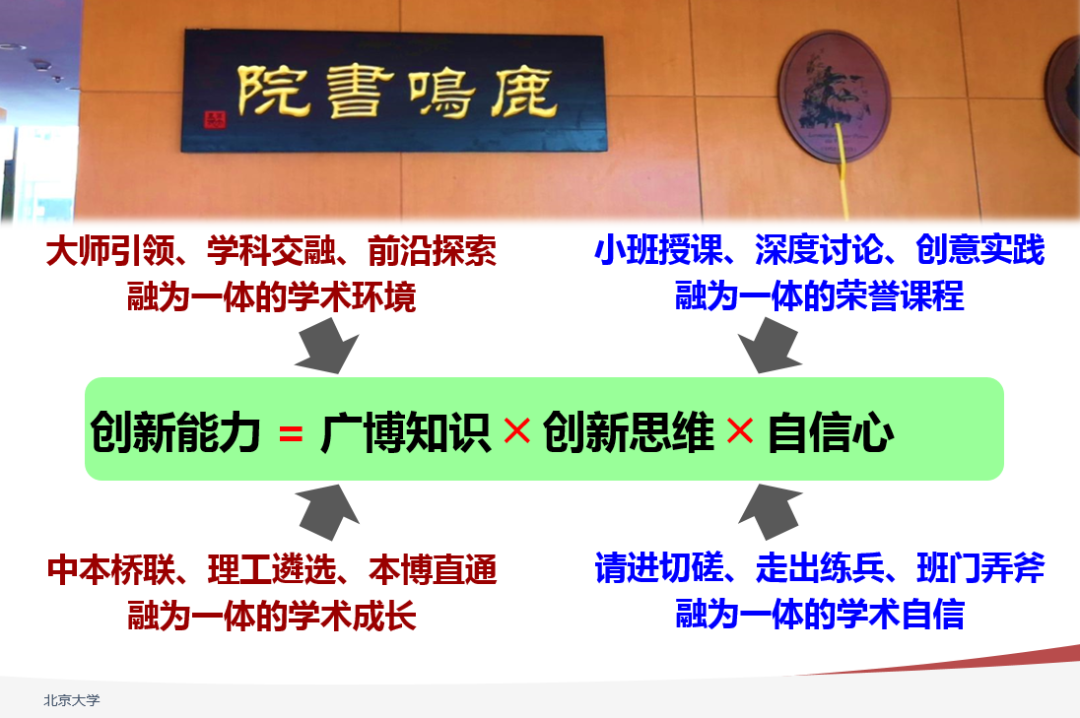 院書鳴鹿

大师引领、学科交融、前沿探索
融为一体的学术环境

小班授课、深度讨论、创意实践
融为一体的荣誉课程

创新能力 = 广博知识 × 创新思维 × 自信心

中本桥联、理工遴选、本博直通
融为一体的学术成长

请进切磋、走出练兵、班门弄斧
融为一体的学术自信

北京大学